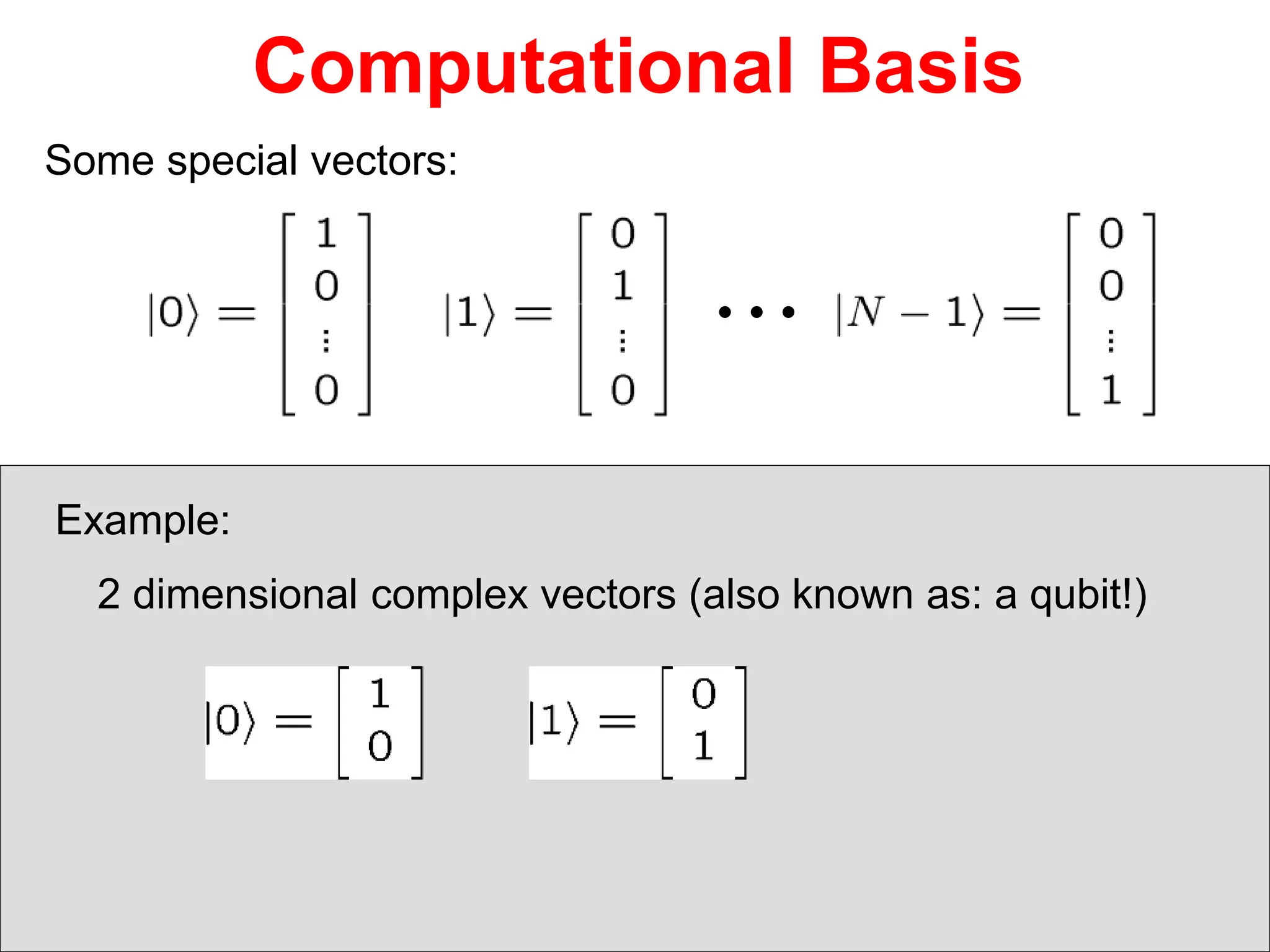 Computational Basis

Some special vectors:

$|0\rangle = \begin{bmatrix} 1 \\ 0 \\ \vdots \\ 0 \end{bmatrix} \quad |1\rangle = \begin{bmatrix} 0 \\ 1 \\ \vdots \\ 0 \end{bmatrix} \quad \cdots \quad |N-1\rangle = \begin{bmatrix} 0 \\ 0 \\ \vdots \\ 1 \end{bmatrix}$

Example:

2 dimensional complex vectors (also known as: a qubit!)

$|0\rangle = \begin{bmatrix} 1 \\ 0 \end{bmatrix} \quad |1\rangle = \begin{bmatrix} 0 \\ 1 \end{bmatrix}$